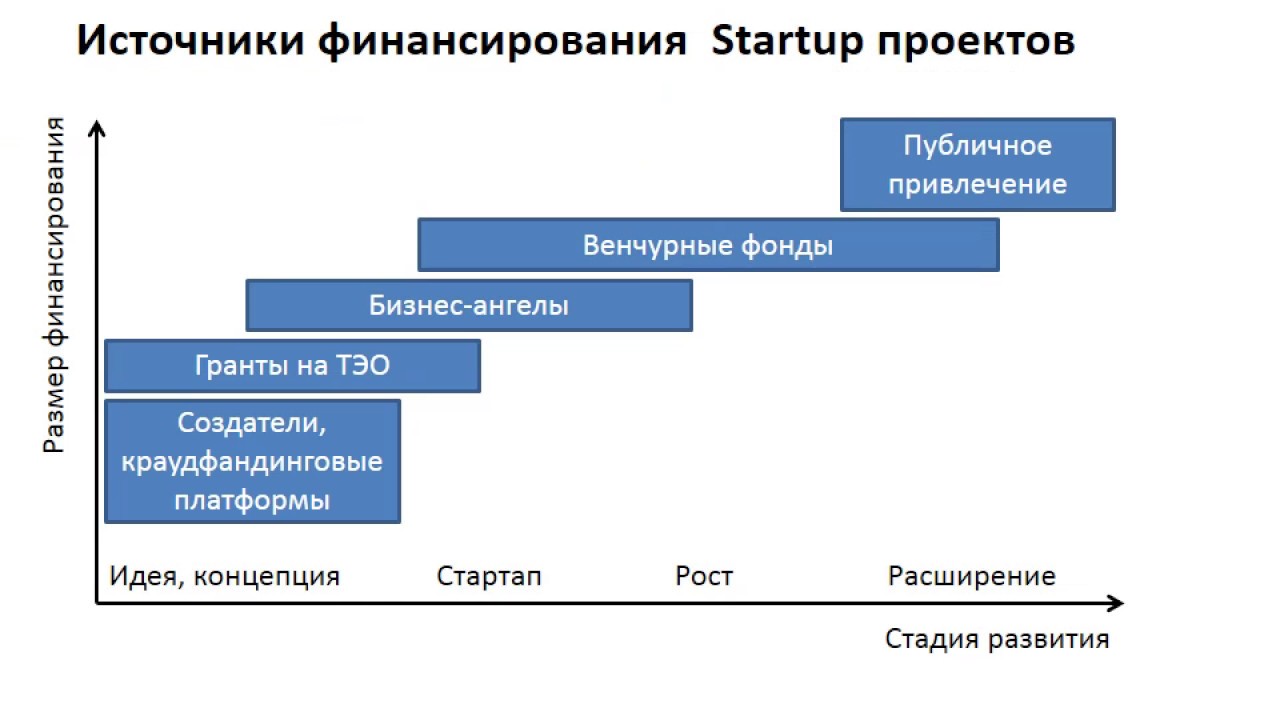 Источники финансирования Startup проектов

Размер финансирования

Публичное привлечение

Венчурные фонды

Бизнес-ангелы

Гранты на ТЭО

Создатели, краудфандинговые платформы

Идея, концепция

Стартап

Рост

Расширение

Стадия развития